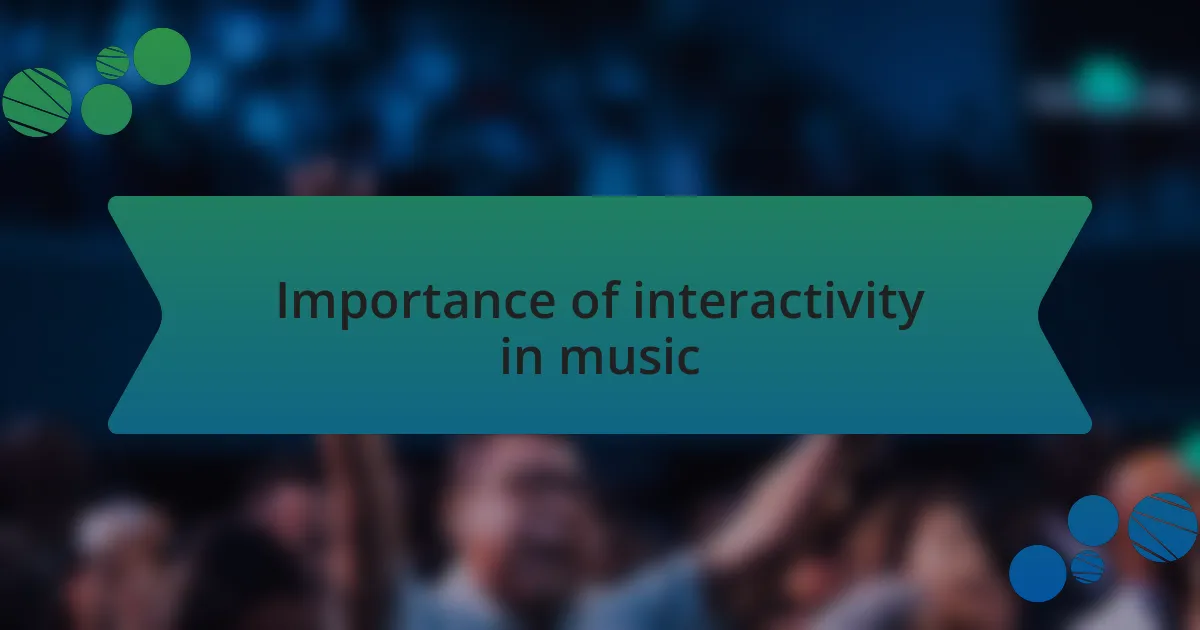 Importance of interactivity in music